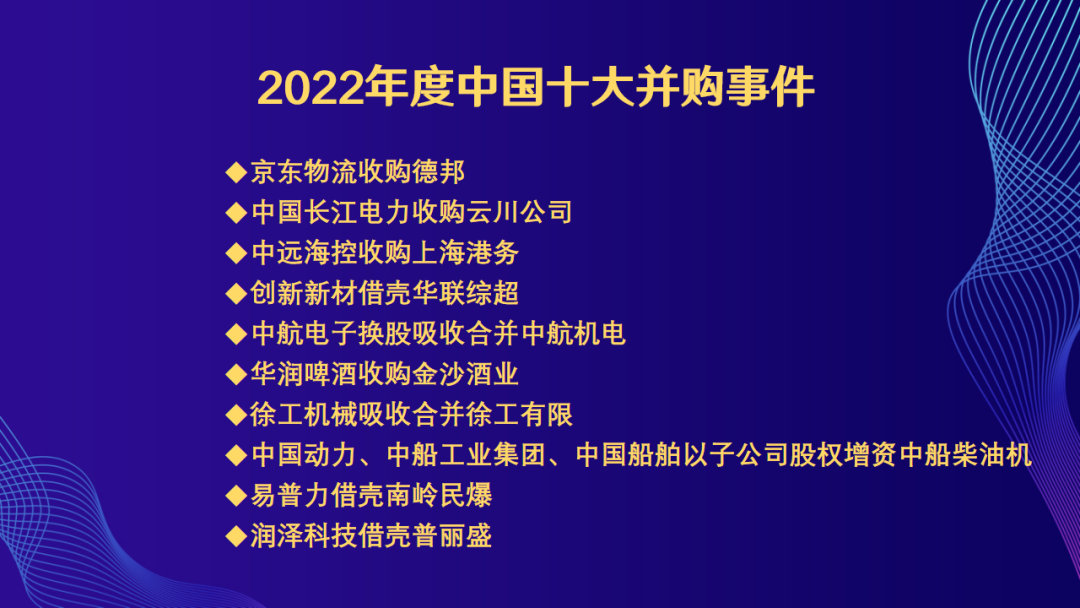 2022年度中国十大并购事件

◆京东物流收购德邦
◆中国长江电力收购云川公司
◆中远海控收购上海港务
◆创新新材借壳华联综超
◆中航电子换股吸收合并中航机电
◆华润啤酒收购金沙酒业
◆徐工机械吸收合并徐工有限
◆中国动力、中船工业集团、中国船舶以子公司股权增资中船柴油机
◆易普力借壳南岭民爆
◆润泽科技借壳普丽盛